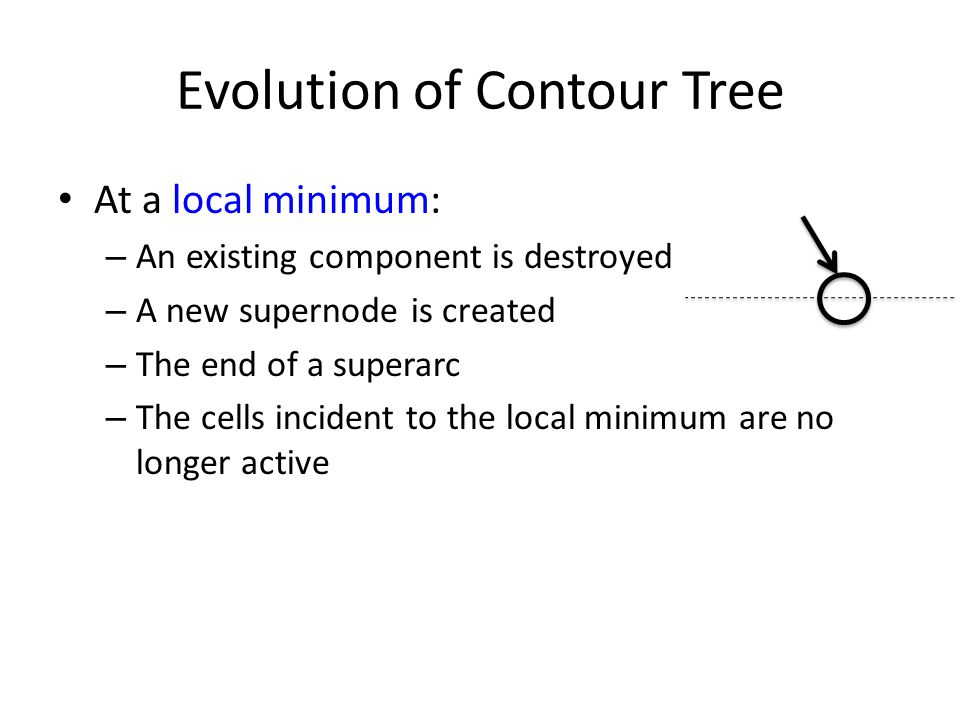 Evolution of Contour Tree

• At a local minimum:
– An existing component is destroyed
– A new supernode is created
– The end of a superarc
– The cells incident to the local minimum are no longer active